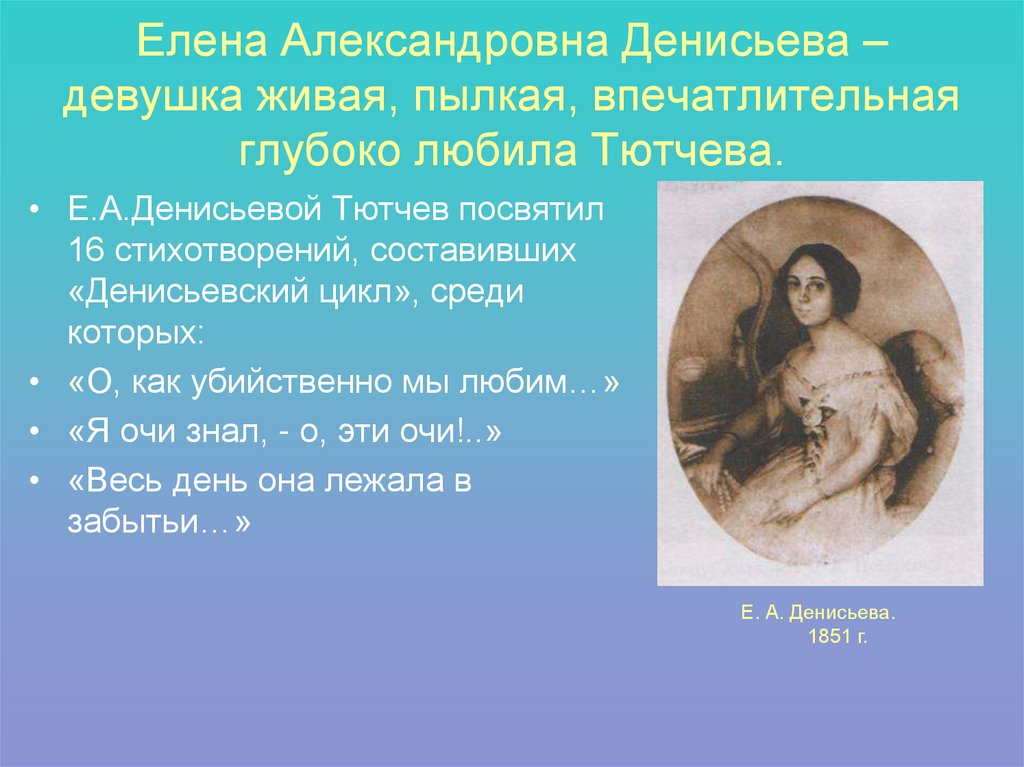 Елена Александровна Денисьева – девушка живая, пылкая, впечатлительная глубоко любила Тютчева.

• Е.А.Денисьевой Тютчев посвятил 16 стихотворений, составивших «Денисьевский цикл», среди которых:
• «О, как убийственно мы любим…»
• «Я очи знал, - о, эти очи!..»
• «Весь день она лежала в забытьи…»

Е. А. Денисьева.
1851 г.